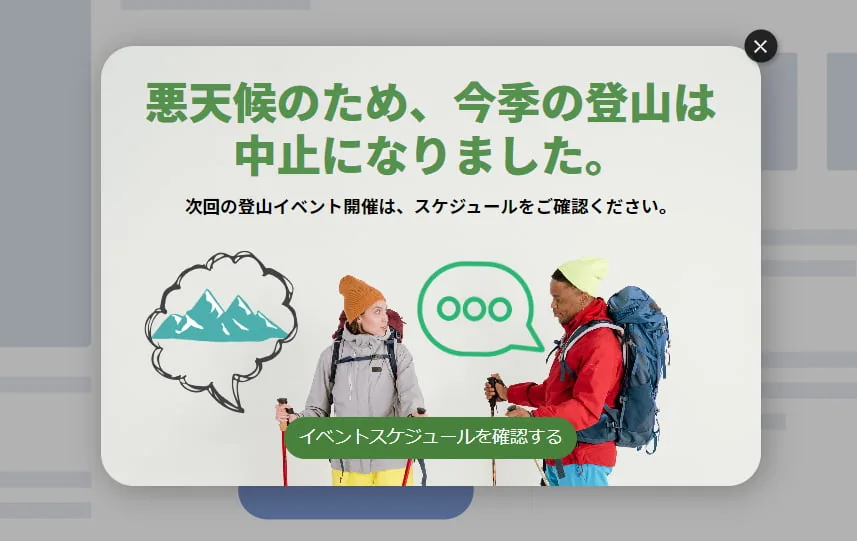 悪天候のため、今季の登山は中止になりました。

次回の登山イベント開催は、スケジュールをご確認ください。

イベントスケジュールを確認する